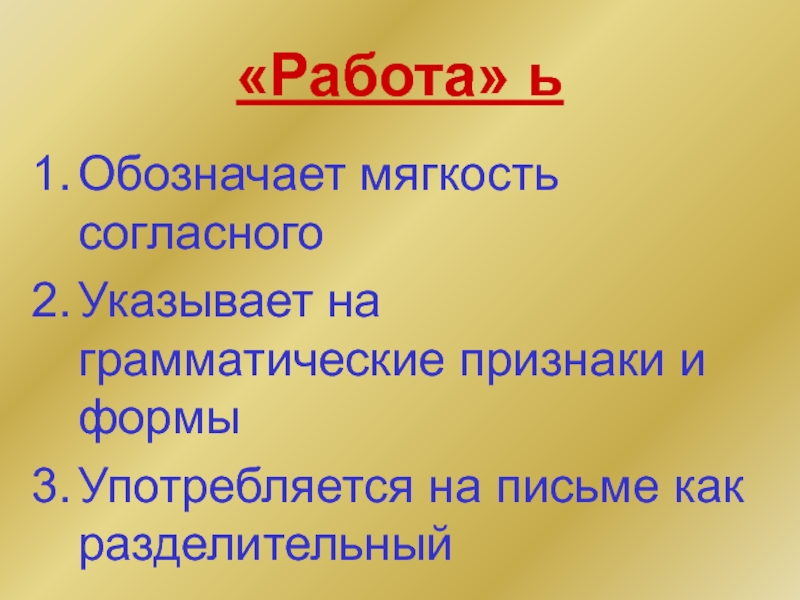 «Работа» ь

1. Обозначает мягкость согласного
2. Указывает на грамматические признаки и формы
3. Употребляется на письме как разделительный